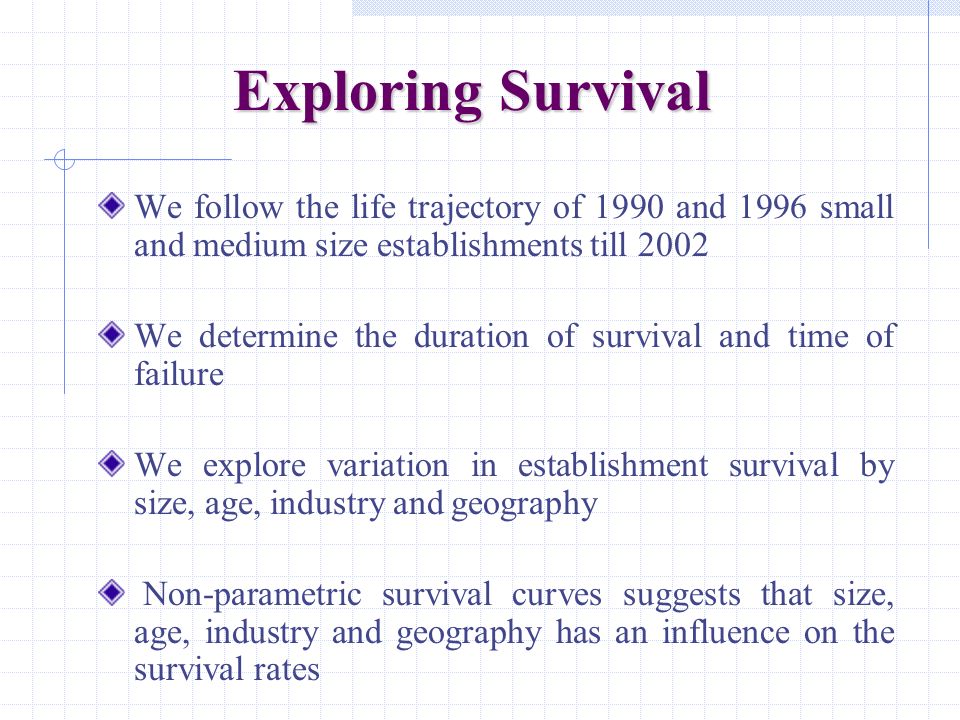 Exploring Survival

We follow the life trajectory of 1990 and 1996 small and medium size establishments till 2002

We determine the duration of survival and time of failure

We explore variation in establishment survival by size, age, industry and geography

Non-parametric survival curves suggests that size, age, industry and geography has an influence on the survival rates